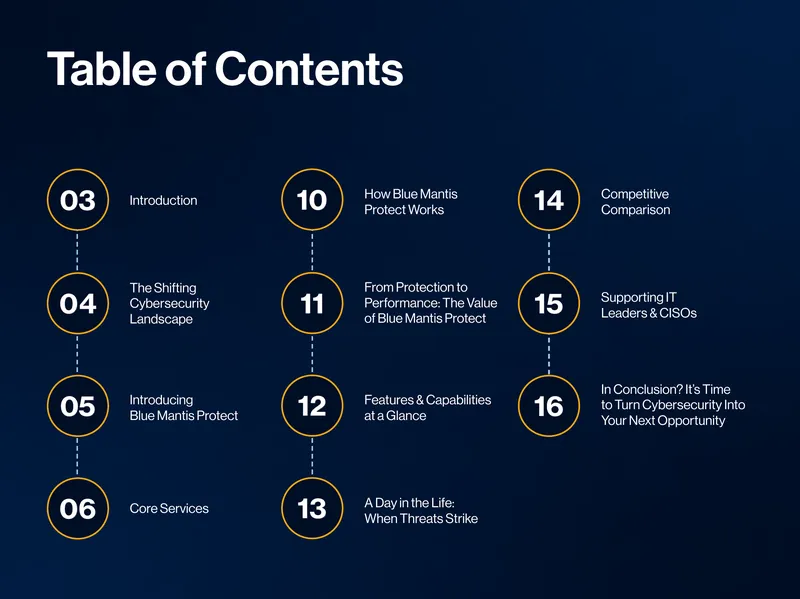 Table of Contents

03 Introduction

04 The Shifting Cybersecurity Landscape

05 Introducing Blue Mantis Protect

06 Core Services

10 How Blue Mantis Protect Works

11 From Protection to Performance: The Value of Blue Mantis Protect

12 Features & Capabilities at a Glance

13 A Day in the Life: When Threats Strike

14 Competitive Comparison

15 Supporting IT Leaders & CISOs

16 In Conclusion? It's Time to Turn Cybersecurity Into Your Next Opportunity